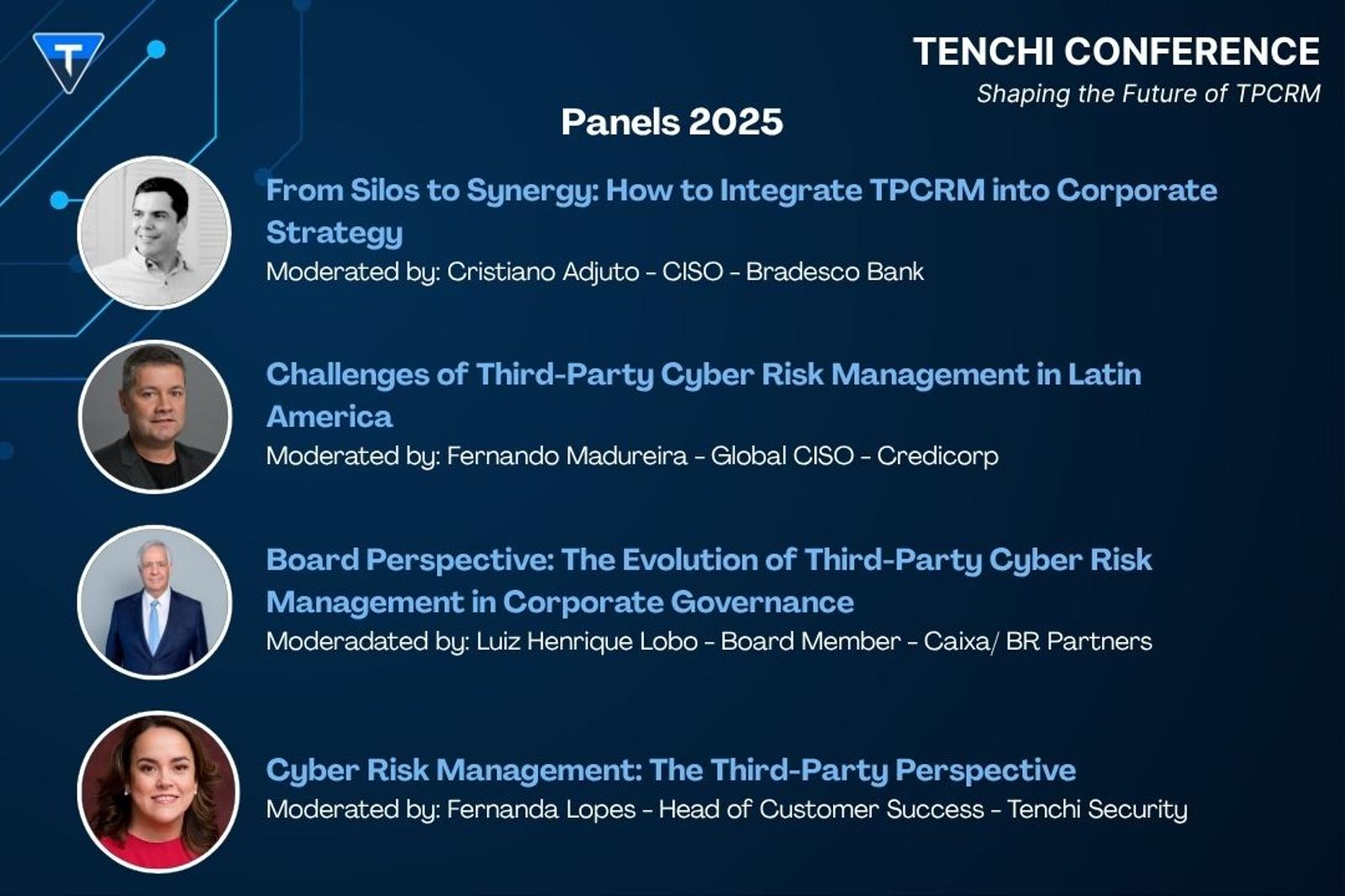 T

TENCHI CONFERENCE
Shaping the Future of TPCRM

Panels 2025

From Silos to Synergy: How to Integrate TPCRM into Corporate Strategy
Moderated by: Cristiano Adjuto - CISO - Bradesco Bank

Challenges of Third-Party Cyber Risk Management in Latin America
Moderated by: Fernando Madureira - Global CISO - Credicorp

Board Perspective: The Evolution of Third-Party Cyber Risk Management in Corporate Governance
Moderadated by: Luiz Henrique Lobo - Board Member - Caixa/ BR Partners

Cyber Risk Management: The Third-Party Perspective
Moderated by: Fernanda Lopes - Head of Customer Success - Tenchi Security